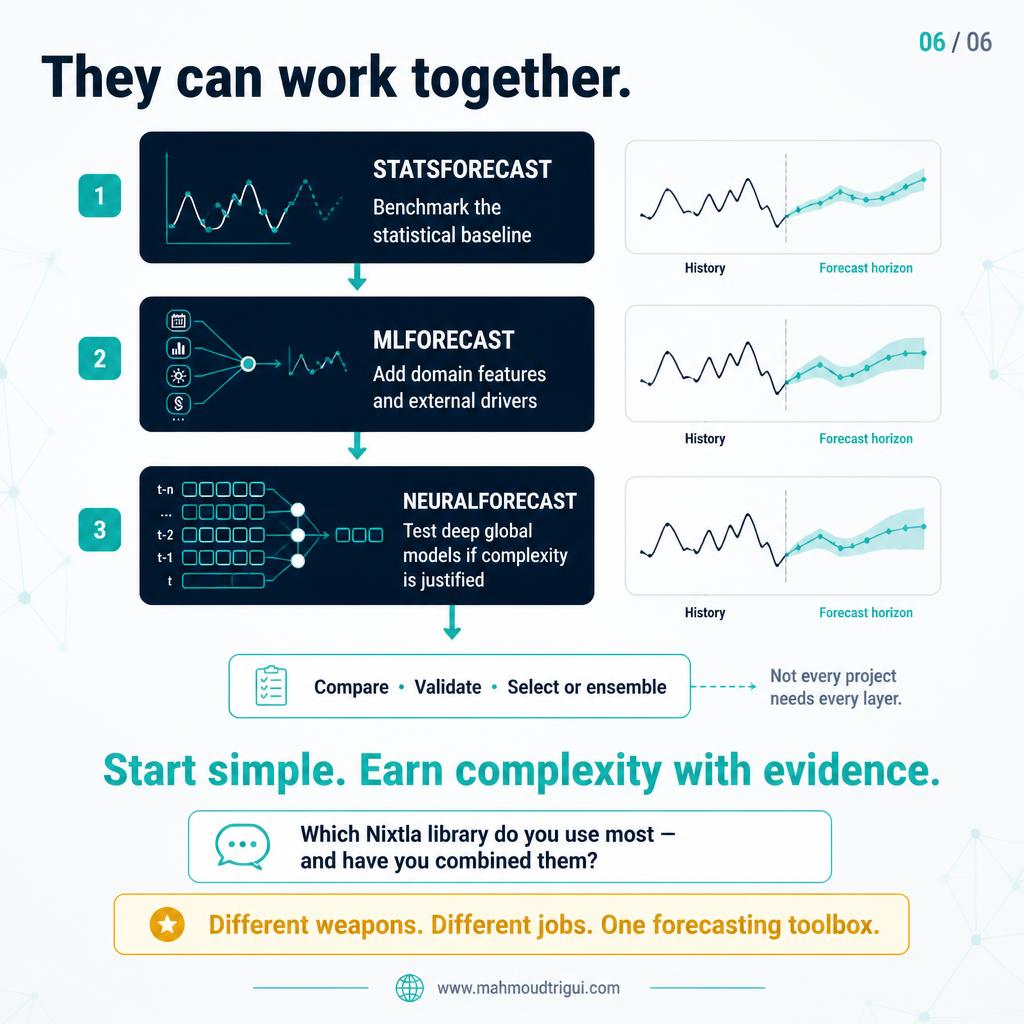 06 / 06

They can work together.

1

STATSFORECAST

Benchmark the statistical baseline

History

Forecast horizon

2

MLFORECAST

Add domain features and external drivers

History

Forecast horizon

3

t-n
...
t-2
t-1
t

NEURALFORECAST

Test deep global models if complexity is justified

History

Forecast horizon

Compare • Validate • Select or ensemble

Not every project needs every layer.

Start simple. Earn complexity with evidence.

Which Nixtla library do you use most — and have you combined them?

Different weapons. Different jobs. One forecasting toolbox.

www.mahmoudtrigui.com